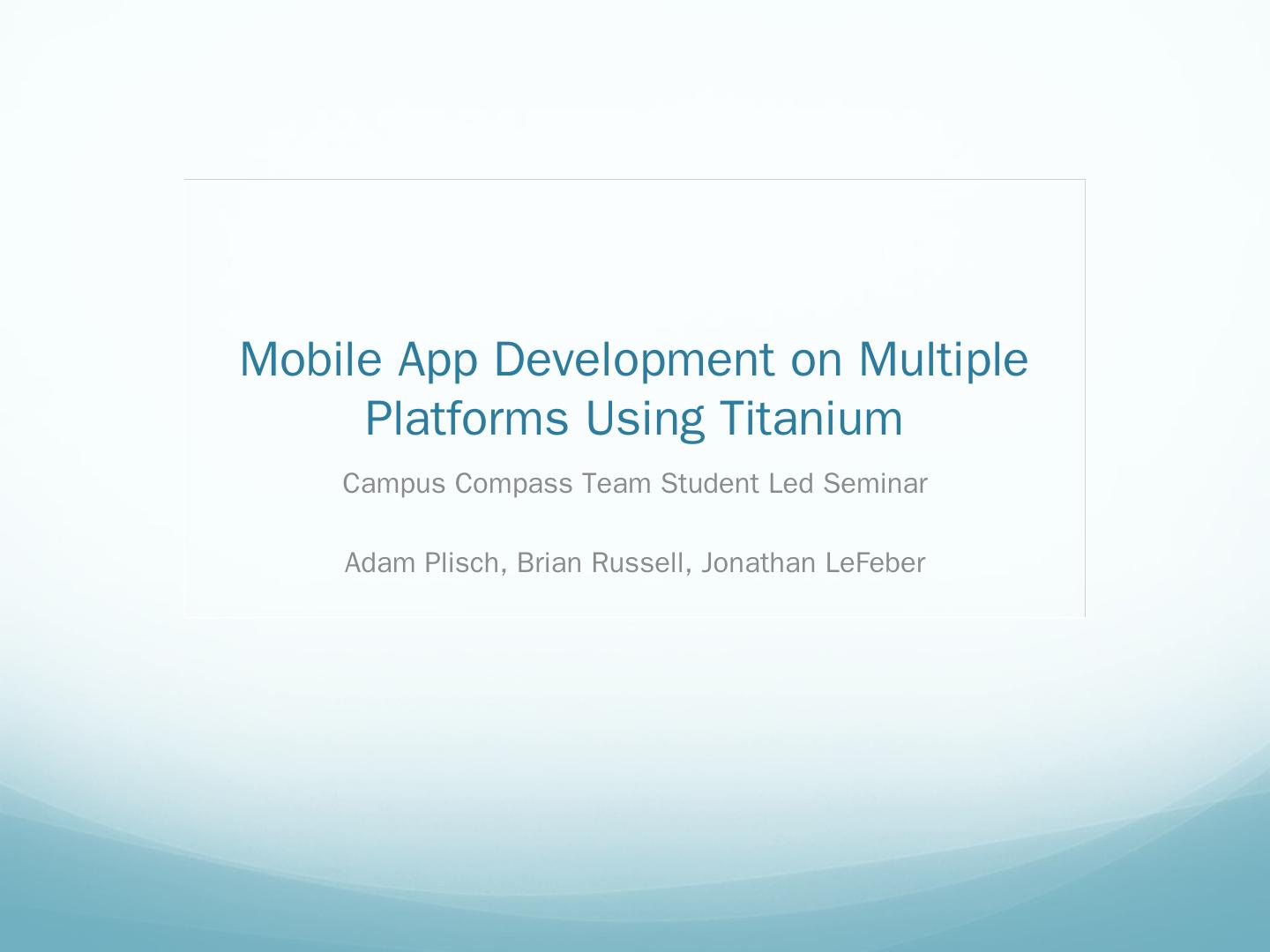 Mobile App Development on Multiple Platforms Using Titanium

Campus Compass Team Student Led Seminar

Adam Plisch, Brian Russell, Jonathan LeFeber